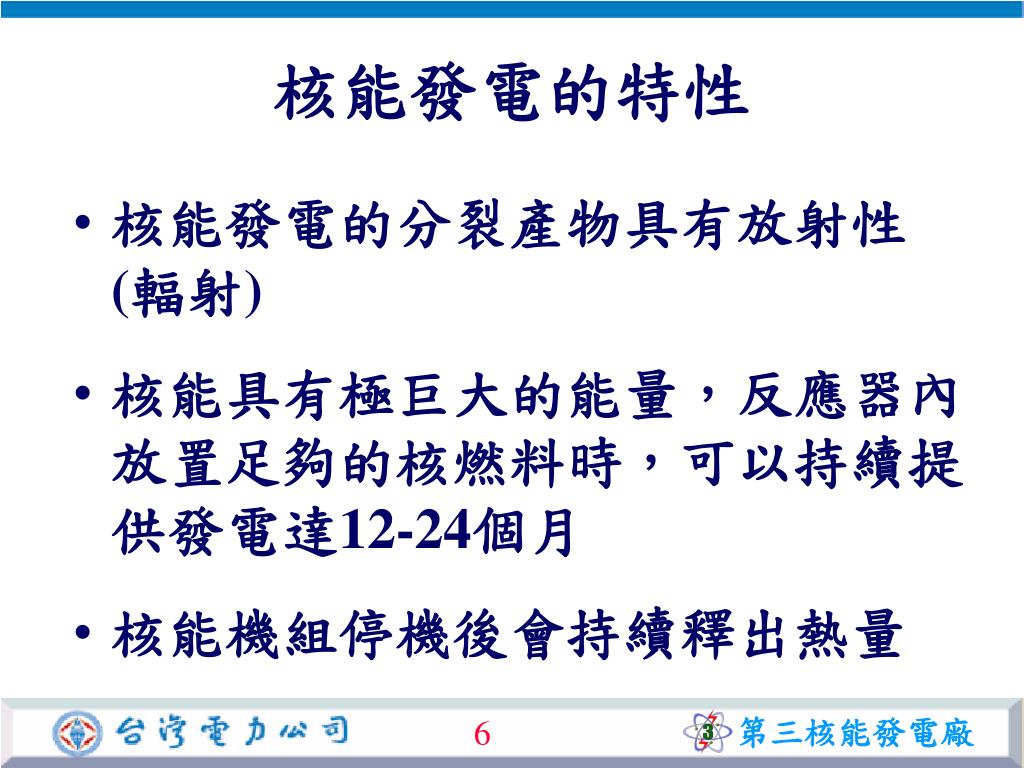 核能發電的特性

• 核能發電的分裂產物具有放射性(輻射)

• 核能具有極巨大的能量，反應器內放置足夠的核燃料時，可以持續提供發電達12-24個月

• 核能機組停機後會持續釋出熱量

台灣電力公司

6

3 第三核能發電廠